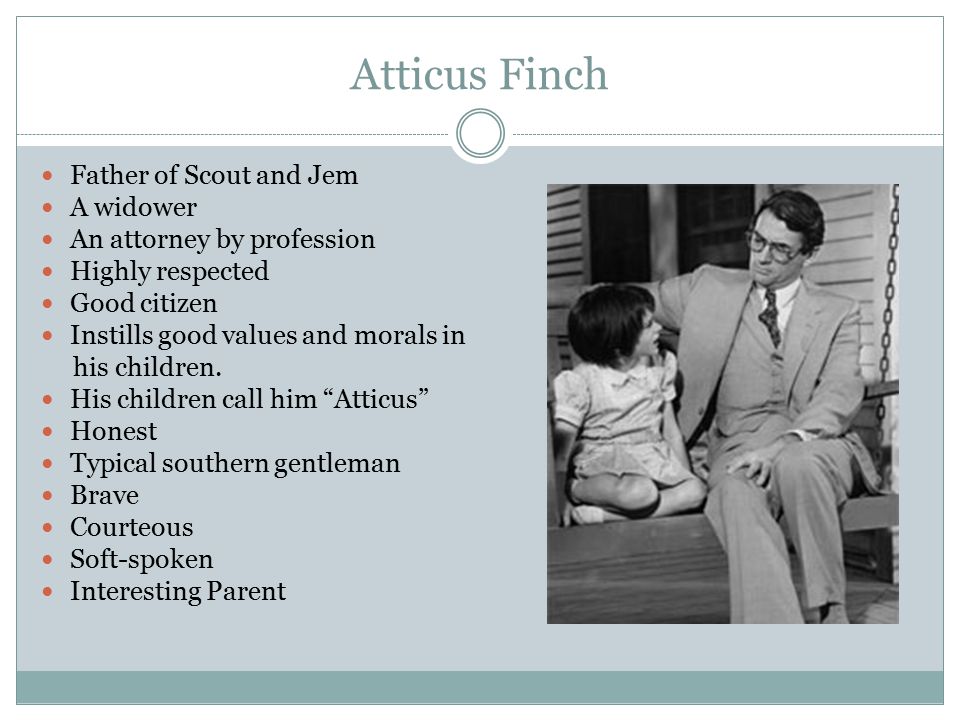 Atticus Finch

- Father of Scout and Jem
- A widower
- An attorney by profession
- Highly respected
- Good citizen
- Instills good values and morals in his children.
- His children call him “Atticus”
- Honest
- Typical southern gentleman
- Brave
- Courteous
- Soft-spoken
- Interesting Parent